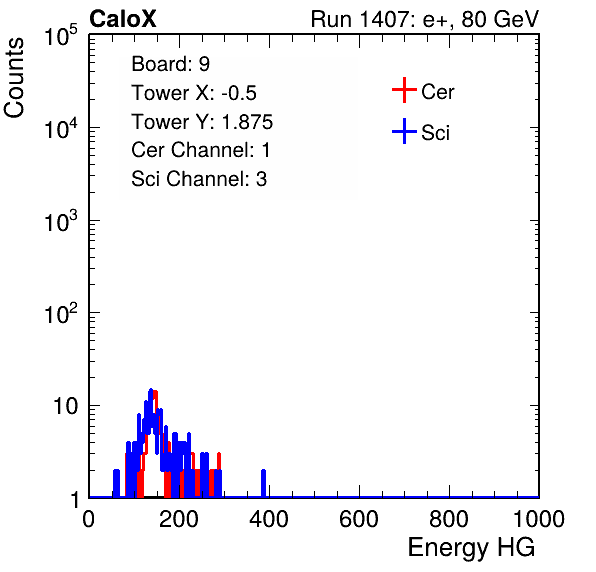 CaloX

Run 1407: e+, 80 GeV

Counts

$10^5$

$10^4$

$10^3$

$10^2$

10

1

Board: 9
Tower X: -0.5
Tower Y: 1.875
Cer Channel: 1
Sci Channel: 3

Cer

Sci

0

200

400

600

800

1000

Energy HG